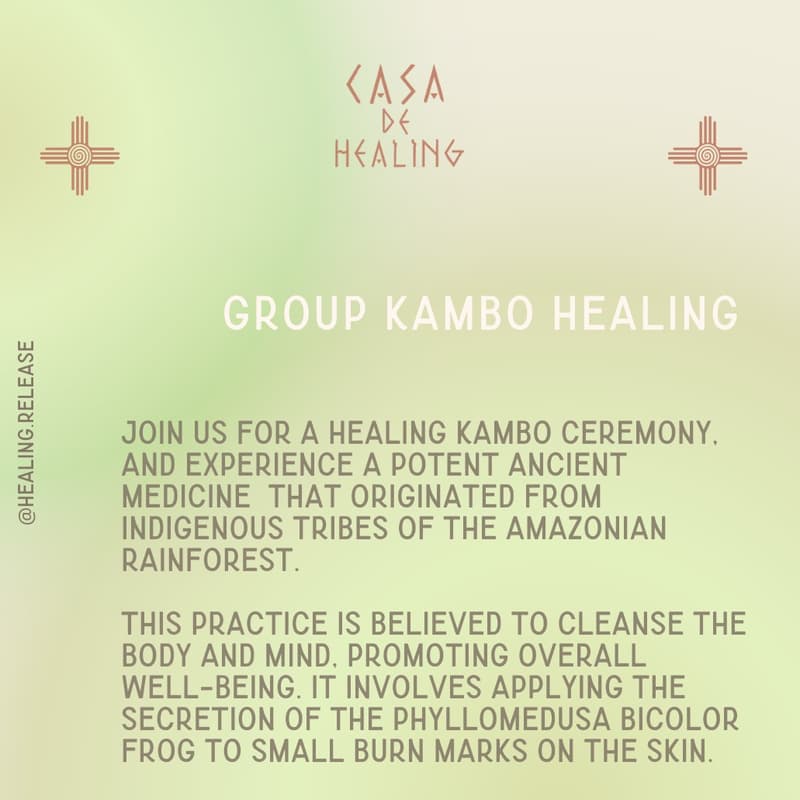 CASA DE HEALING

GROUP KAMBO HEALING

@HEALING.RELEASE

JOIN US FOR A HEALING KAMBO CEREMONY, AND EXPERIENCE A POTENT ANCIENT MEDICINE THAT ORIGINATED FROM INDIGENOUS TRIBES OF THE AMAZONIAN RAINFOREST.

THIS PRACTICE IS BELIEVED TO CLEANSE THE BODY AND MIND, PROMOTING OVERALL WELL-BEING. IT INVOLVES APPLYING THE SECRETION OF THE PHYLLOMEDUSA BICOLOR FROG TO SMALL BURN MARKS ON THE SKIN.